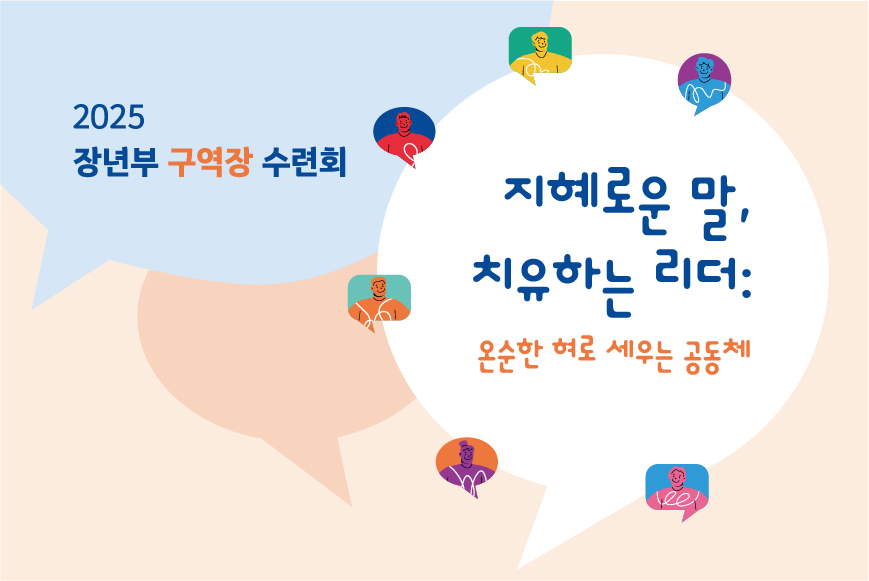 2025
장년부 구역장 수련회

지혜로운 말,
치유하는 리더:

온순한 혀로 세우는 공동체